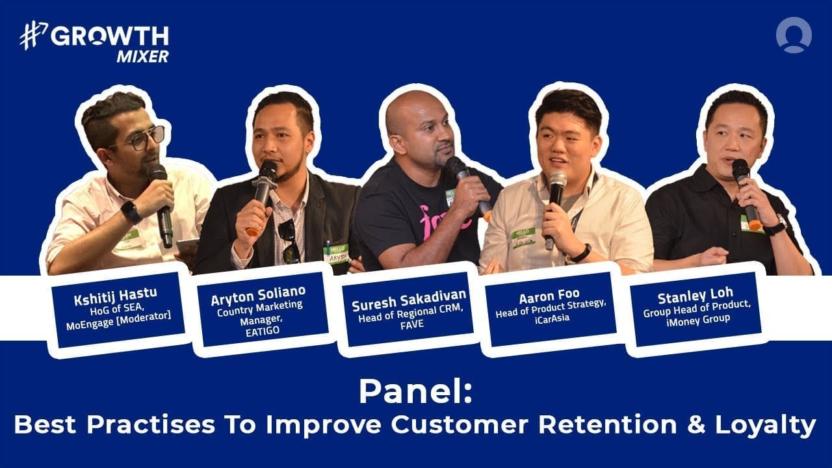 #GROWTH MIXER

Kshitij Hastu
HoG of SEA, MoEngage [Moderator]

Aryton Soliano
Country Marketing Manager, EATIGO

Suresh Sakadivan
Head of Regional CRM, FAVE

Aaron Foo
Head of Product Strategy, iCarAsia

Stanley Loh
Group Head of Product, iMoney Group

Panel:
Best Practises To Improve Customer Retention & Loyalty